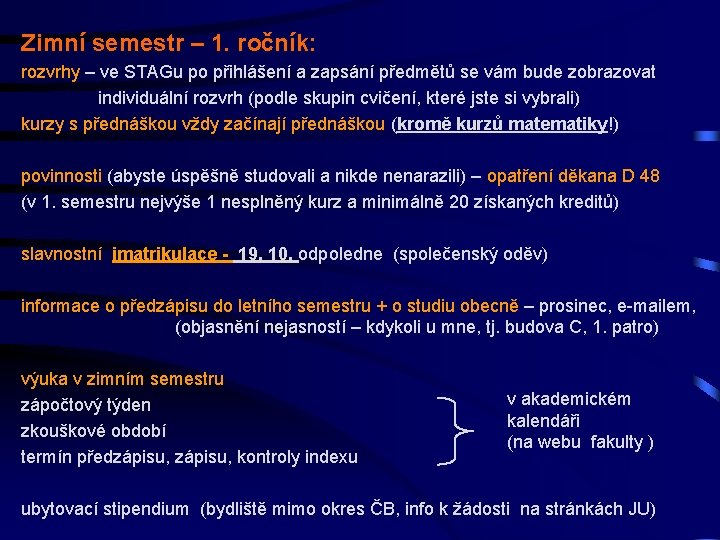 Zimní semestr – 1. ročník:
rozvrhy – ve STAGu po přihlášení a zapsání předmětů se vám bude zobrazovat individuální rozvrh (podle skupin cvičení, které jste si vybrali)
kurzy s přednáškou vždy začínají přednáškou (kromě kurzů matematiky!)

povinnosti (abyste úspěšně studovali a nikde nenarazili) – opatření děkana D 48
(v 1. semestru nejvýše 1 nesplněný kurz a minimálně 20 získaných kreditů)

slavnostní imatrikulace - 19. 10. odpoledne (společenský oděv)

informace o předzápisu do letního semestru + o studiu obecně – prosinec, e-mailem, (objasnění nejasností – kdykoli u mne, tj. budova C, 1. patro)

výuka v zimním semestru
zápočtový týden
zkouškové období
termín předzápisu, zápisu, kontroly indexu

v akademickém kalendáři (na webu fakulty )

ubytovací stipendium (bydliště mimo okres ČB, info k žádosti na stránkách JU)